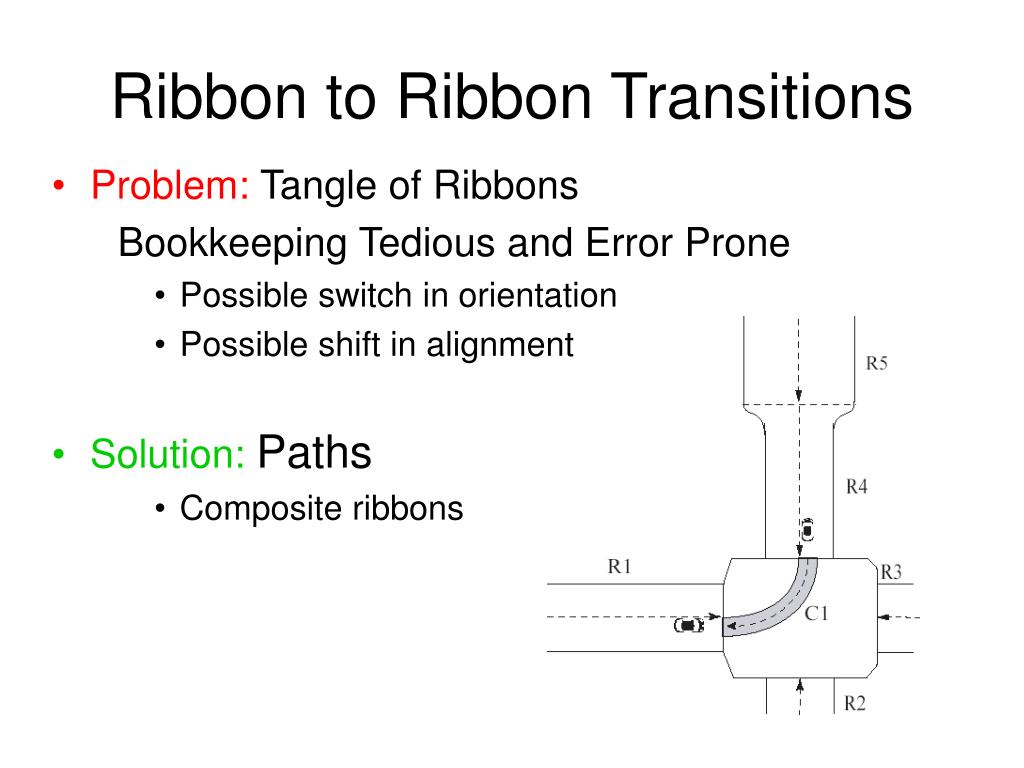 Ribbon to Ribbon Transitions

• Problem: Tangle of Ribbons
Bookkeeping Tedious and Error Prone
• Possible switch in orientation
• Possible shift in alignment

• Solution: Paths
• Composite ribbons

R5
R4
R1
R3
C1
R2